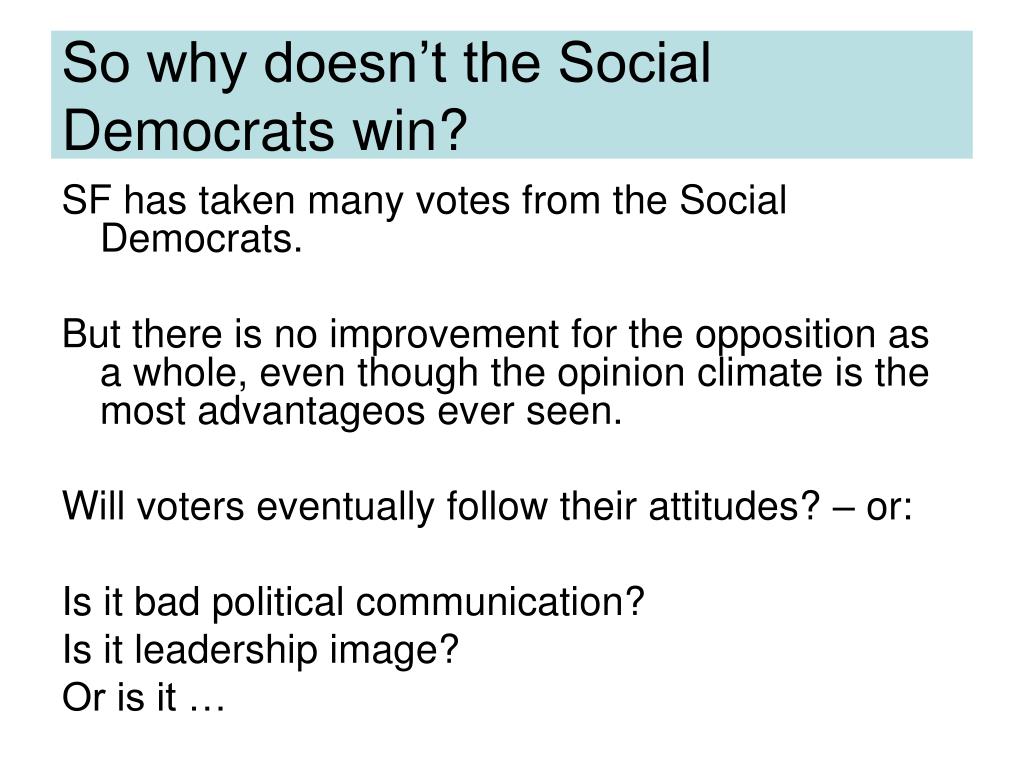 So why doesn’t the Social Democrats win?

SF has taken many votes from the Social Democrats.

But there is no improvement for the opposition as a whole, even though the opinion climate is the most advantageos ever seen.

Will voters eventually follow their attitudes? – or:

Is it bad political communication?
Is it leadership image?
Or is it …